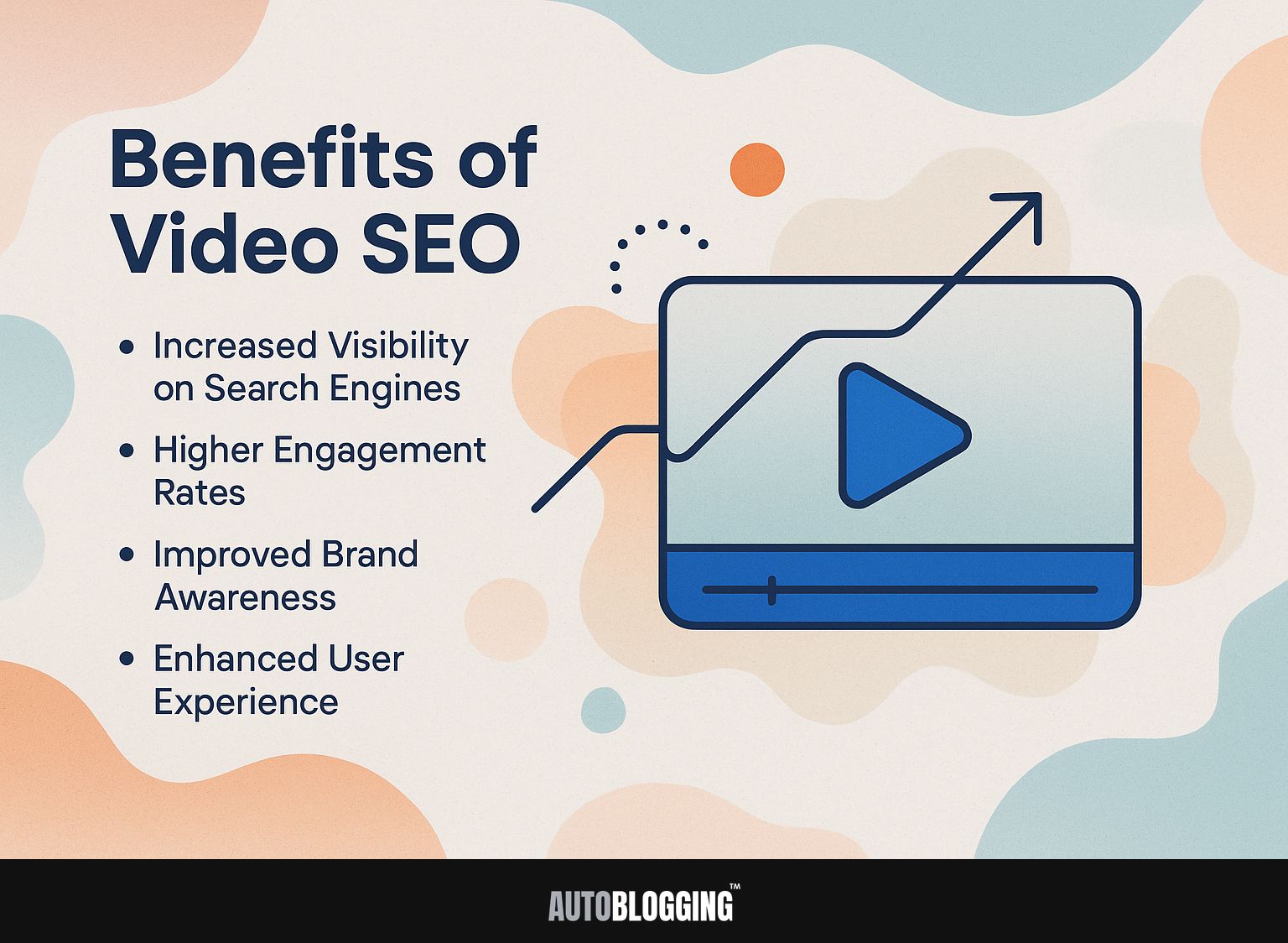 Benefits of Video SEO

• Increased Visibility on Search Engines
• Higher Engagement Rates
• Improved Brand Awareness
• Enhanced User Experience

AUTOBLOGGING™